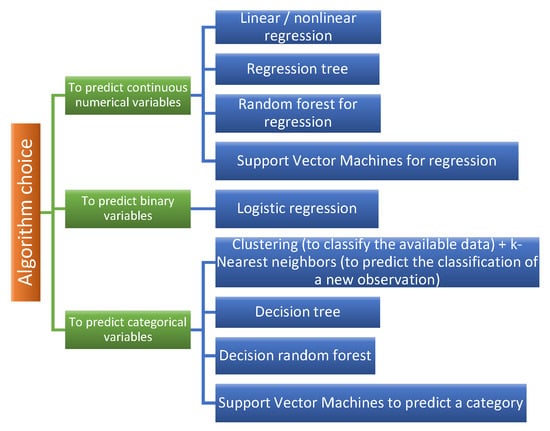 Algorithm choice

To predict continuous numerical variables

Linear / nonlinear regression

Regression tree

Random forest for regression

Support Vector Machines for regression

To predict binary variables

Logistic regression

To predict categorical variables

Clustering (to classify the available data) + k-Nearest neighbors (to predict the classification of a new observation)

Decision tree

Decision random forest

Support Vector Machines to predict a category